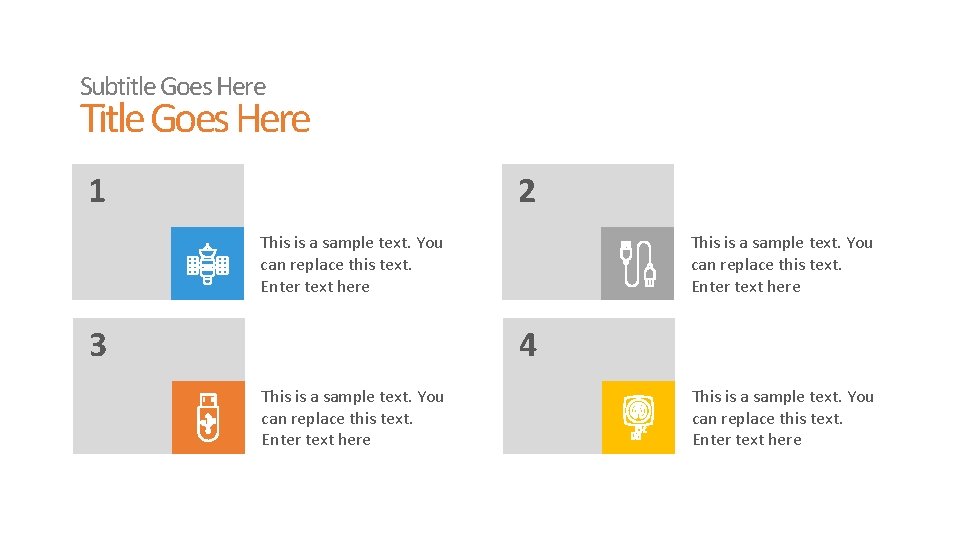 Subtitle Goes Here
Title Goes Here

1

This is a sample text. You can replace this text. Enter text here

2

This is a sample text. You can replace this text. Enter text here

3

This is a sample text. You can replace this text. Enter text here

4

This is a sample text. You can replace this text. Enter text here